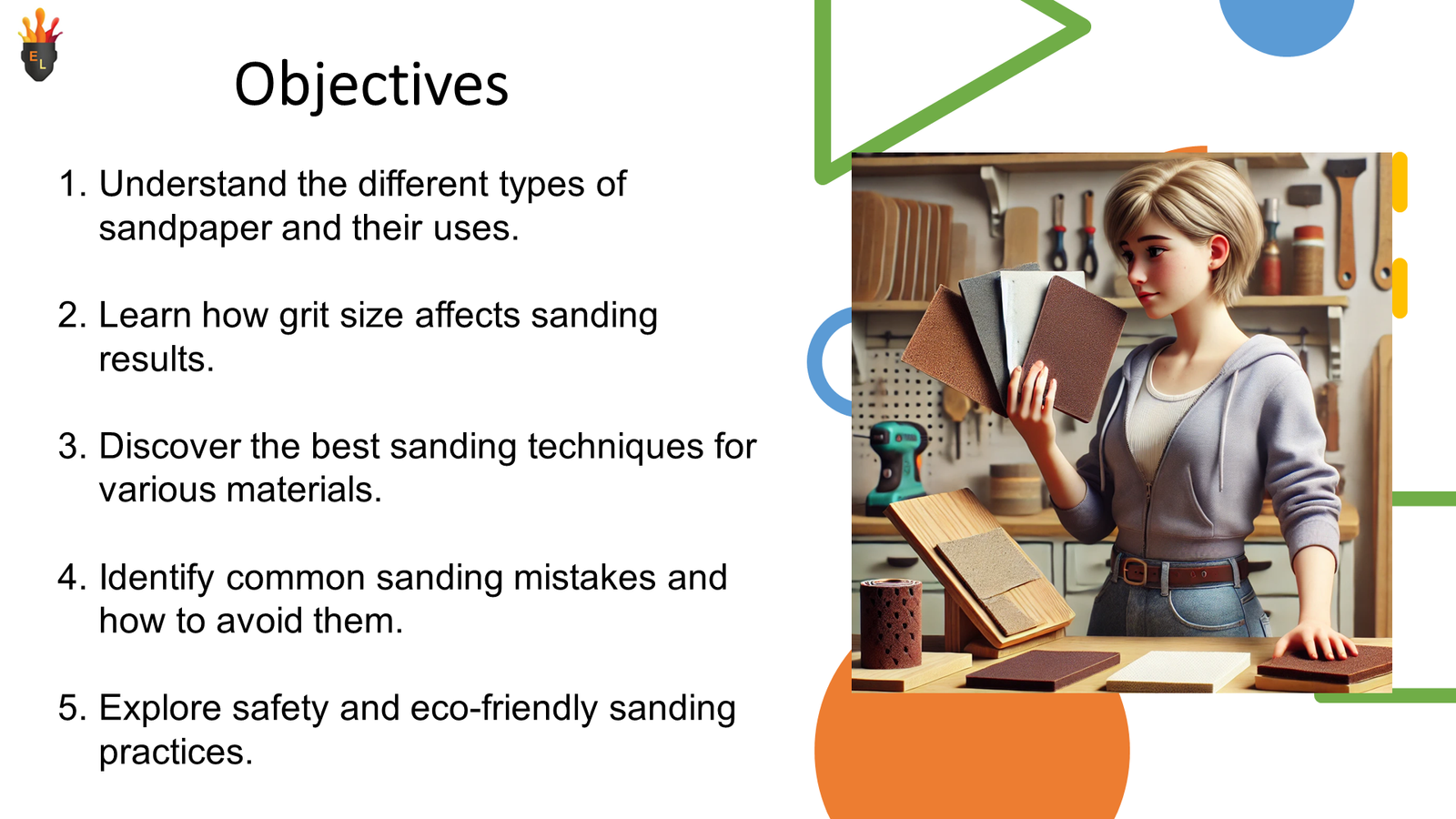 EL

Objectives

1. Understand the different types of sandpaper and their uses.

2. Learn how grit size affects sanding results.

3. Discover the best sanding techniques for various materials.

4. Identify common sanding mistakes and how to avoid them.

5. Explore safety and eco-friendly sanding practices.